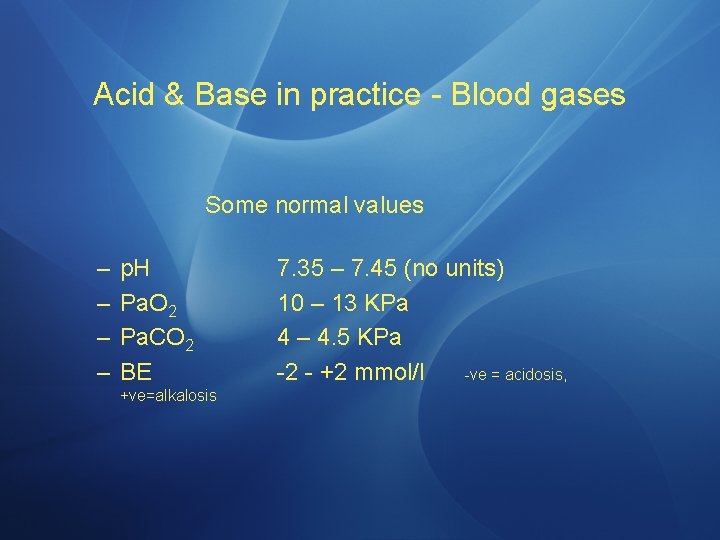 Acid & Base in practice - Blood gases

Some normal values

– pH 7.35 – 7.45 (no units)
– $PaO_2$ 10 – 13 KPa
– $PaCO_2$ 4 – 4.5 KPa
– BE -2 - +2 mmol/l -ve = acidosis, +ve=alkalosis